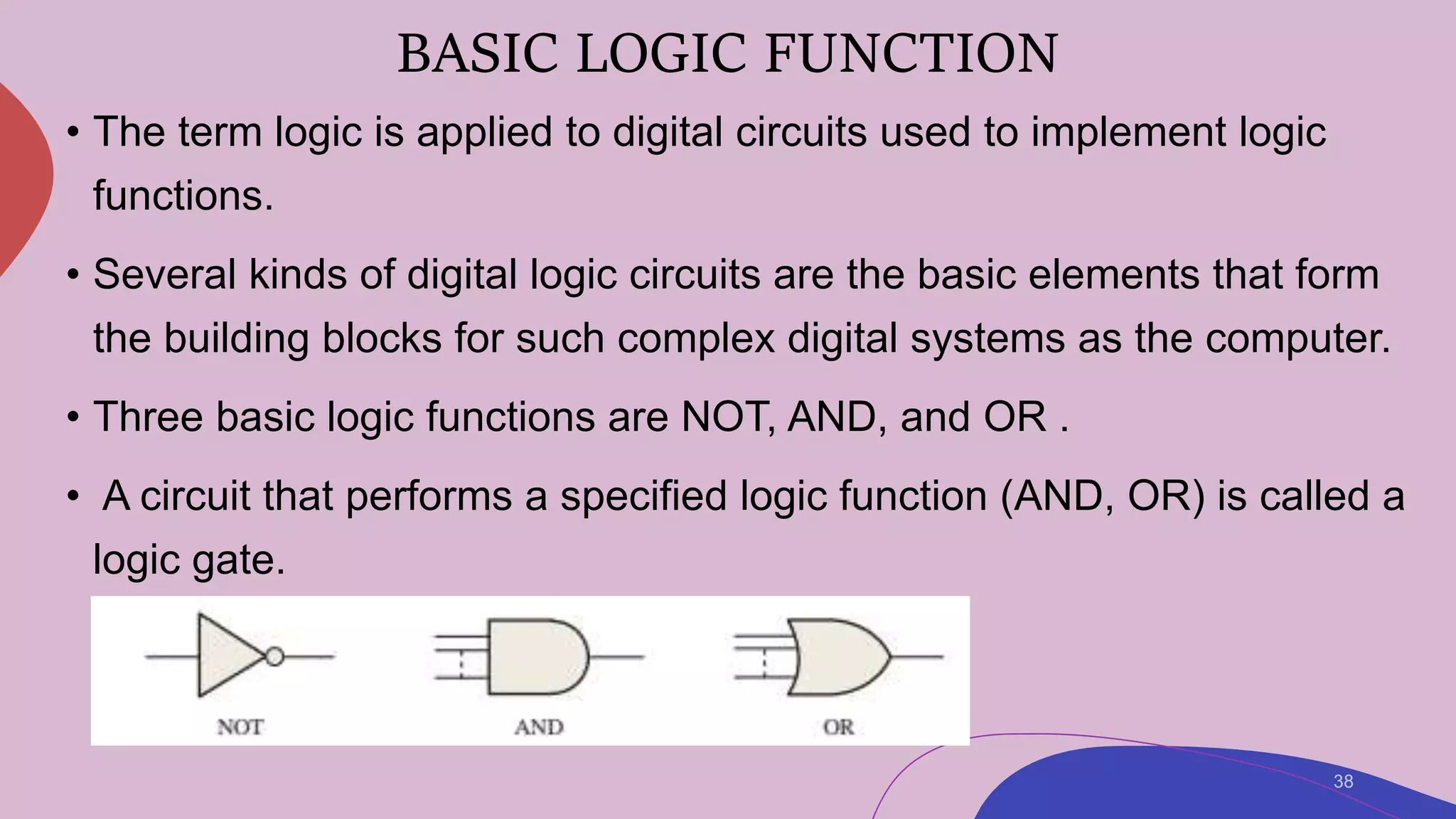 BASIC LOGIC FUNCTION

• The term logic is applied to digital circuits used to implement logic functions.

• Several kinds of digital logic circuits are the basic elements that form the building blocks for such complex digital systems as the computer.

• Three basic logic functions are NOT, AND, and OR .

• A circuit that performs a specified logic function (AND, OR) is called a logic gate.

NOT

AND

OR

38